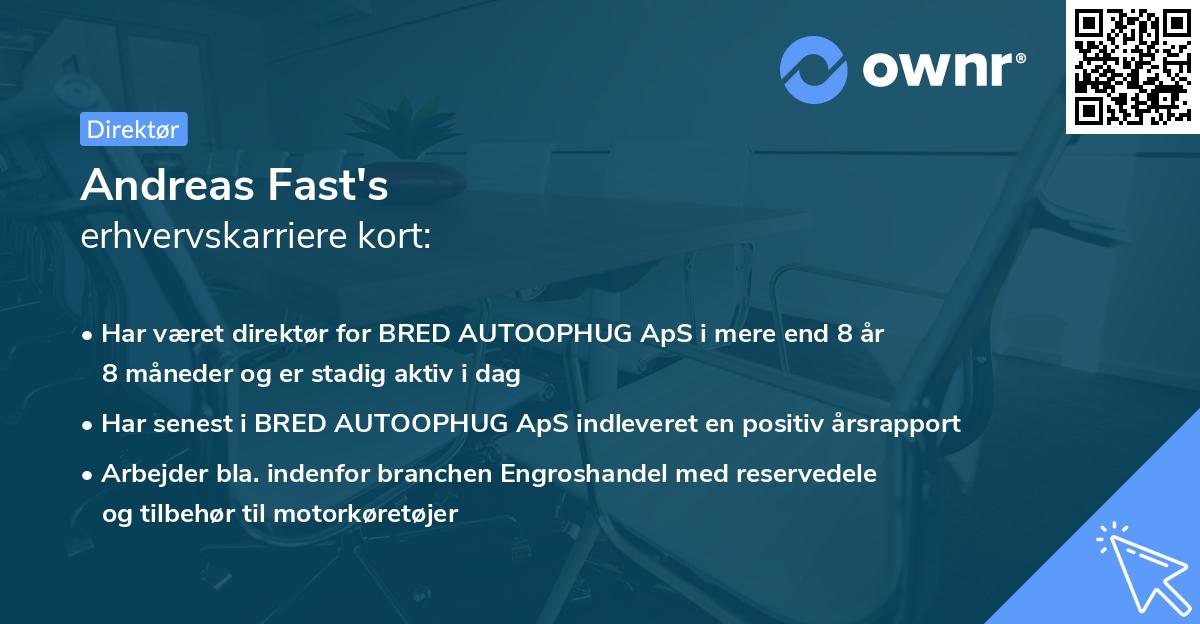 ownr®

Direktør

Andreas Fast's
erhvervskarriere kort:

• Har været direktør for BRED AUTOOPHUG ApS i mere end 8 år 8 måneder og er stadig aktiv i dag

• Har senest i BRED AUTOOPHUG ApS indleveret en positiv årsrapport

• Arbejder bla. indenfor branchen Engroshandel med reservedele og tilbehør til motorkøretøjer